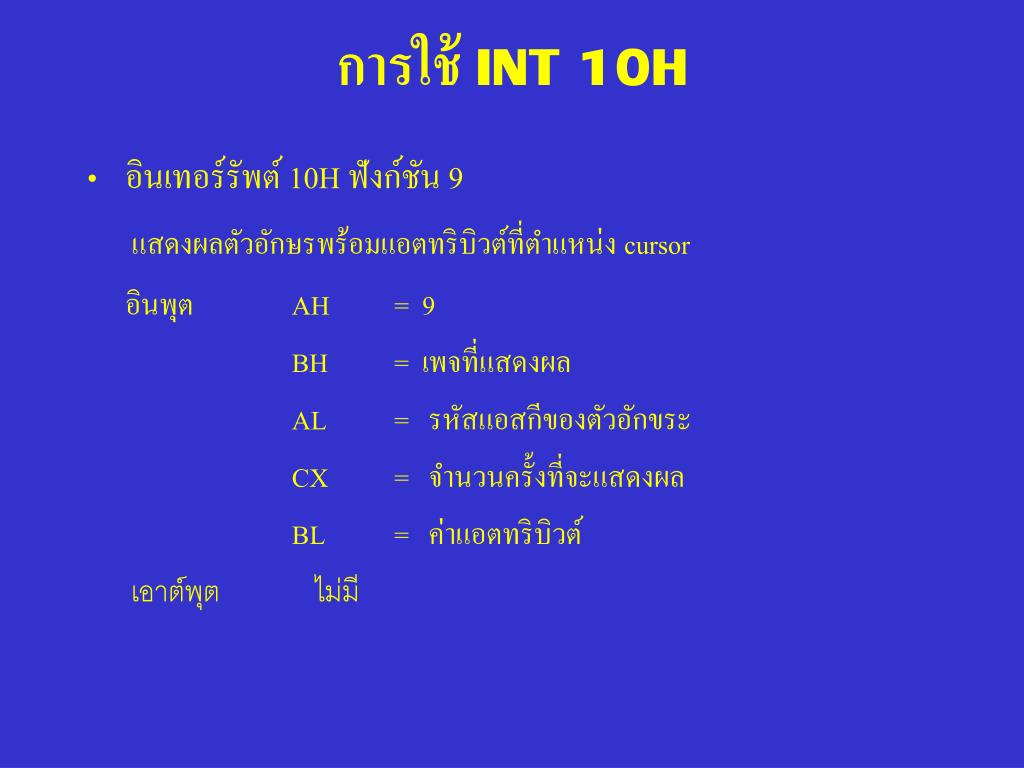 การใช้ INT 10H

• อินเทอร์รัพต์ 10H ฟังก์ชัน 9

แสดงผลตัวอักษรพร้อมแอตทริบิวต์ที่ตำแหน่ง cursor

อินพุต AH = 9

BH = เพจที่แสดงผล

AL = รหัสแอสกีของตัวอักขระ

CX = จำนวนครั้งที่จะแสดงผล

BL = ค่าแอตทริบิวต์

เอาต์พุต ไม่มี